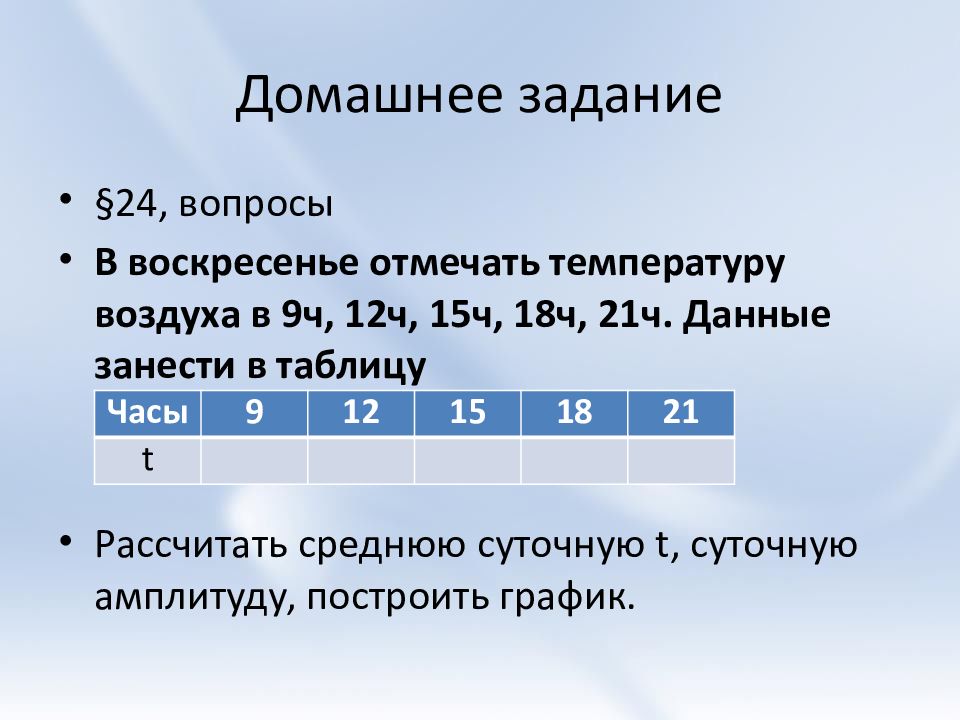 Домашнее задание

• §24, вопросы

• В воскресенье отмечать температуру воздуха в 9ч, 12ч, 15ч, 18ч, 21ч. Данные занести в таблицу

| Часы | 9 | 12 | 15 | 18 | 21 |
|---|---|---|---|---|---|
| t | | | | | |

• Рассчитать среднюю суточную t, суточную амплитуду, построить график.